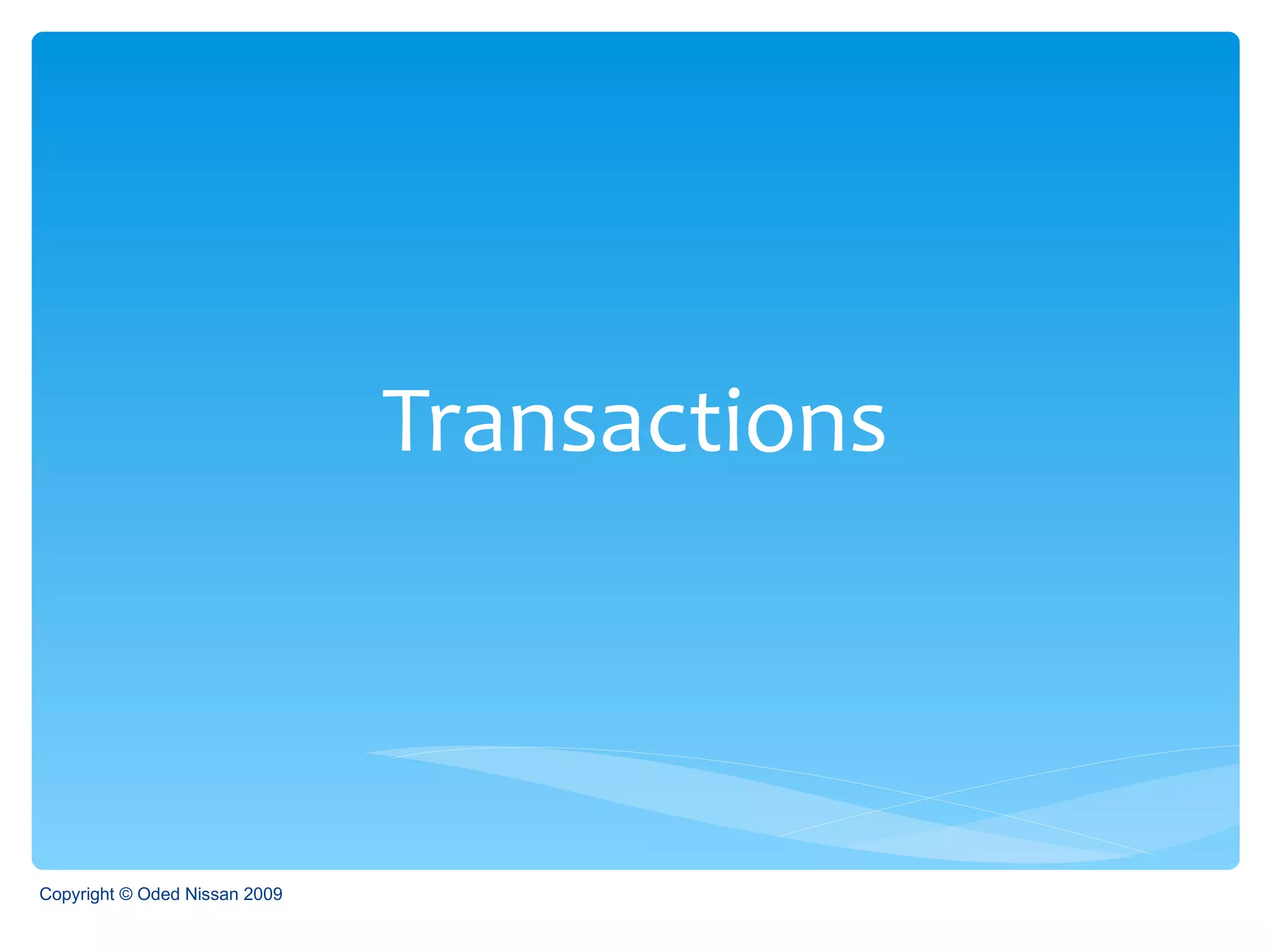 Transactions

Copyright © Oded Nissan 2009